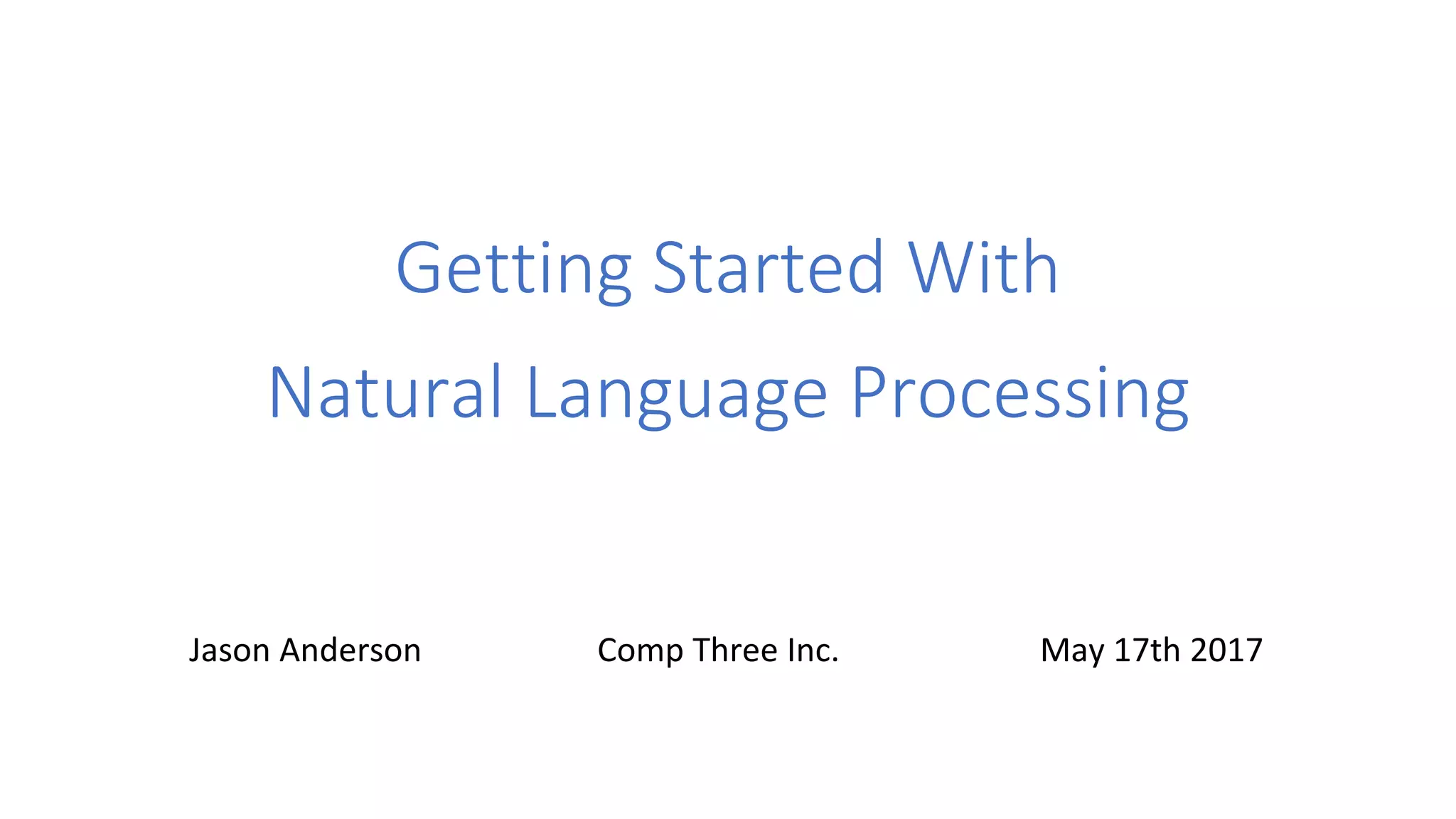 Getting Started With

Natural Language Processing

Jason Anderson

Comp Three Inc.

May 17th 2017